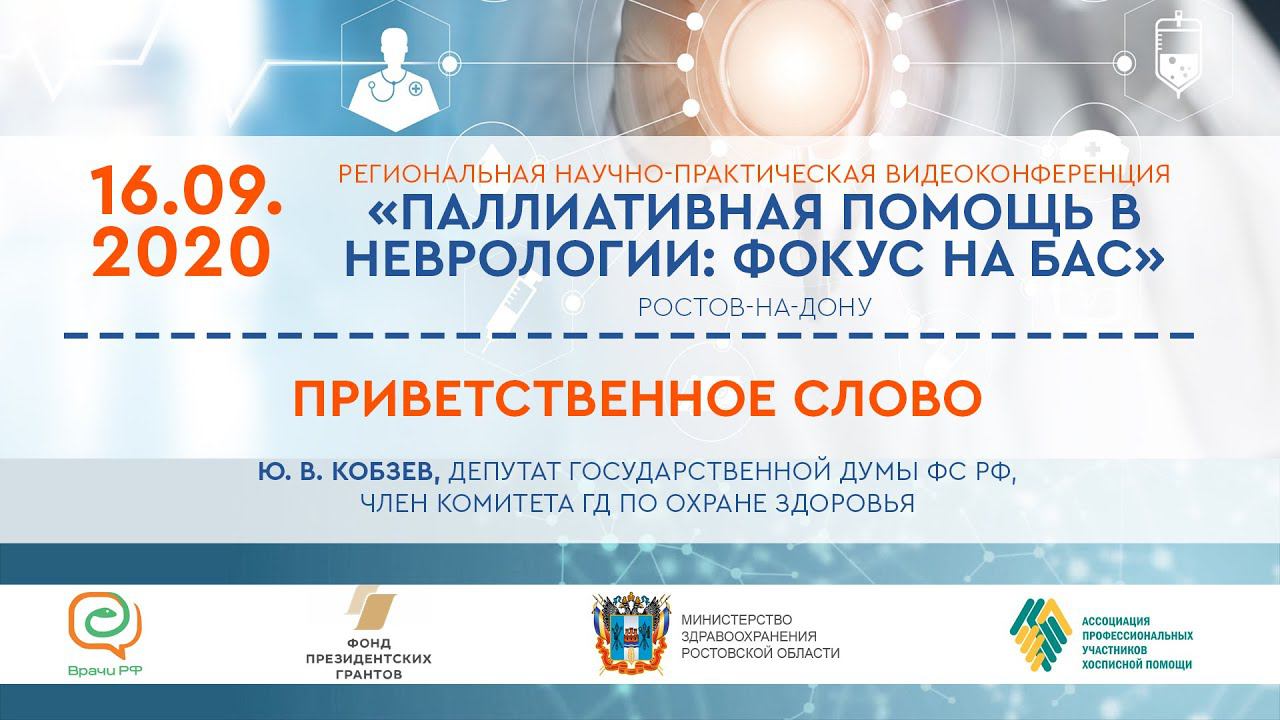 16.09.
2020

РЕГИОНАЛЬНАЯ НАУЧНО-ПРАКТИЧЕСКАЯ ВИДЕОКОНФЕРЕНЦИЯ
«ПАЛЛИАТИВНАЯ ПОМОЩЬ В НЕВРОЛОГИИ: ФОКУС НА БАС»
РОСТОВ-НА-ДОНУ

ПРИВЕТСТВЕННОЕ СЛОВО

Ю. В. КОБЗЕВ, ДЕПУТАТ ГОСУДАРСТВЕННОЙ ДУМЫ ФС РФ,
ЧЛЕН КОМИТЕТА ГД ПО ОХРАНЕ ЗДОРОВЬЯ

Врачи РФ

ФОНД
ПРЕЗИДЕНТСКИХ
ГРАНТОВ

МИНИСТЕРСТВО
ЗДРАВООХРАНЕНИЯ
РОСТОВСКОЙ ОБЛАСТИ

АССОЦИАЦИЯ
ПРОФЕССИОНАЛЬНЫХ
УЧАСТНИКОВ
ХОСПИСНОЙ ПОМОЩИ